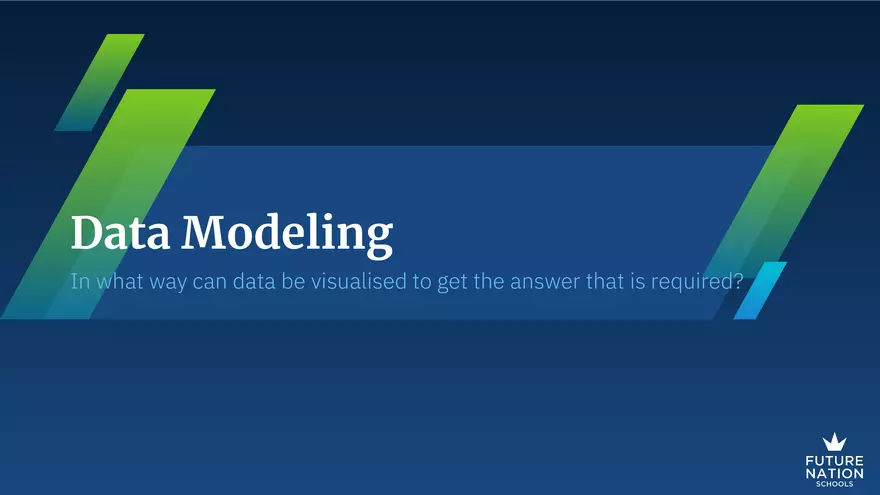 Data Modeling

In what way can data be visualised to get the answer that is required?

FUTURE NATION SCHOOLS